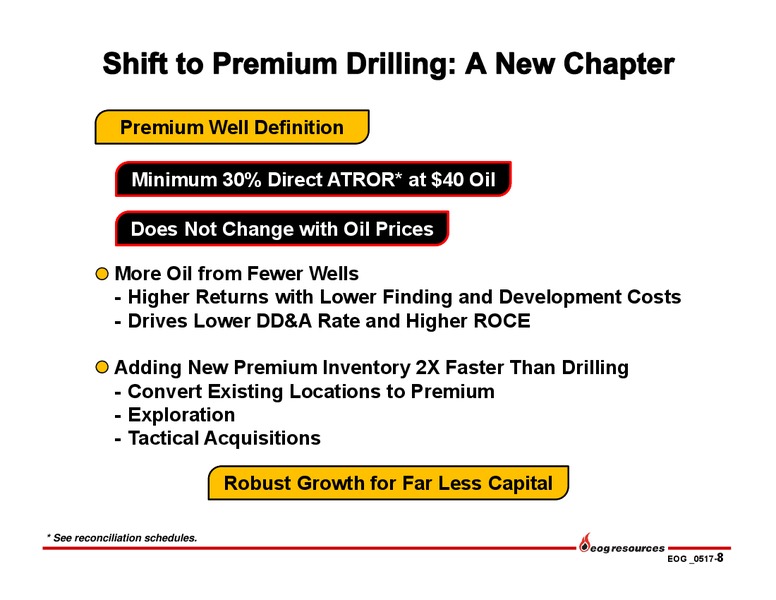 Shift to Premium Drilling: A New Chapter

Premium Well Definition

Minimum 30% Direct ATROR* at $40 Oil

Does Not Change with Oil Prices

More Oil from Fewer Wells
- Higher Returns with Lower Finding and Development Costs
- Drives Lower DD&A Rate and Higher ROCE

Adding New Premium Inventory 2X Faster Than Drilling
- Convert Existing Locations to Premium
- Exploration
- Tactical Acquisitions

Robust Growth for Far Less Capital

* See reconciliation schedules.

eog resources

EOG _0517-8